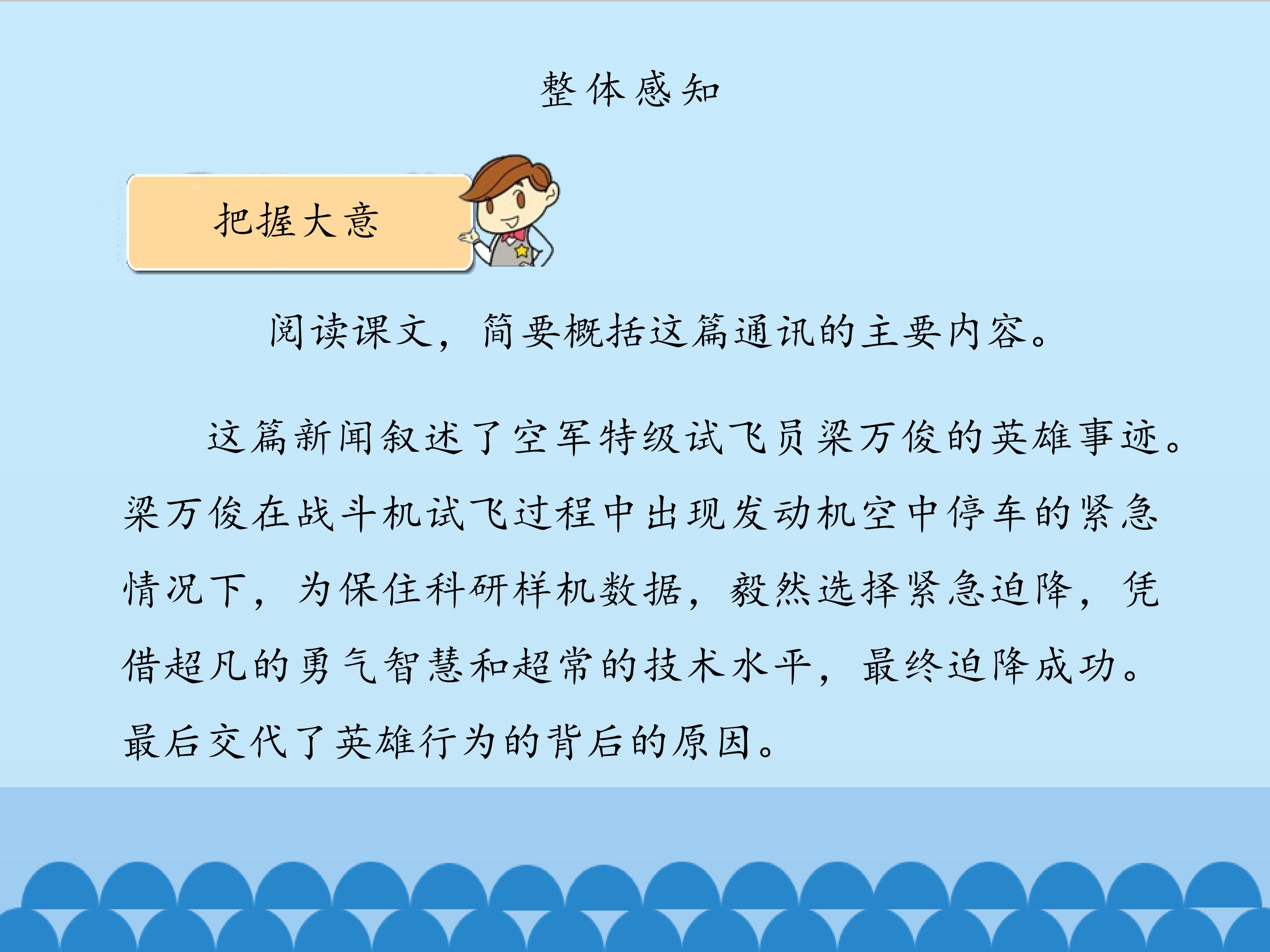 整体感知

把握大意

阅读课文，简要概括这篇通讯的主要内容。

这篇新闻叙述了空军特级试飞员梁万俊的英雄事迹。梁万俊在战斗机试飞过程中出现发动机空中停车的紧急情况下，为保住科研样机数据，毅然选择紧急迫降，凭借超凡的勇气智慧和超常的技术水平，最终迫降成功。最后交代了英雄行为的背后的原因。